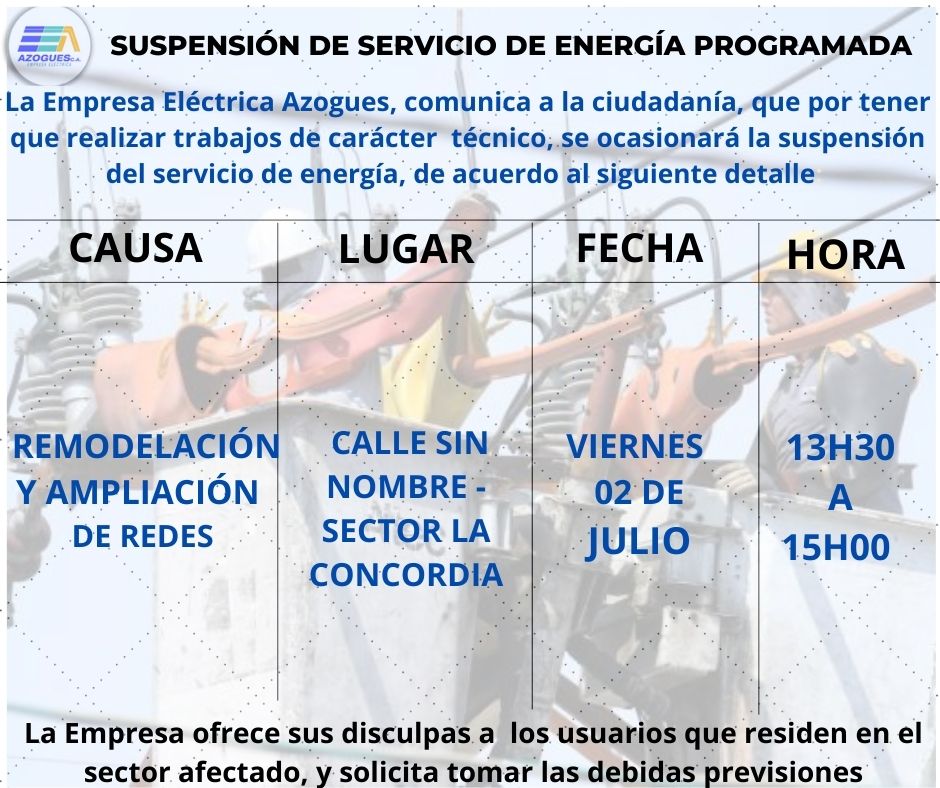 AZOGUES C.A.
EMPRESA ELÉCTRICA

SUSPENSIÓN DE SERVICIO DE ENERGÍA PROGRAMADA

La Empresa Eléctrica Azogues, comunica a la ciudadanía, que por tener que realizar trabajos de carácter técnico, se ocasionará la suspensión del servicio de energía, de acuerdo al siguiente detalle

| CAUSA | LUGAR | FECHA | HORA |
|---|---|---|---|
| REMODELACIÓN Y AMPLIACIÓN DE REDES | CALLE SIN NOMBRE - SECTOR LA CONCORDIA | VIERNES 02 DE JULIO | 13H30 A 15H00 |

La Empresa ofrece sus disculpas a los usuarios que residen en el sector afectado, y solicita tomar las debidas previsiones